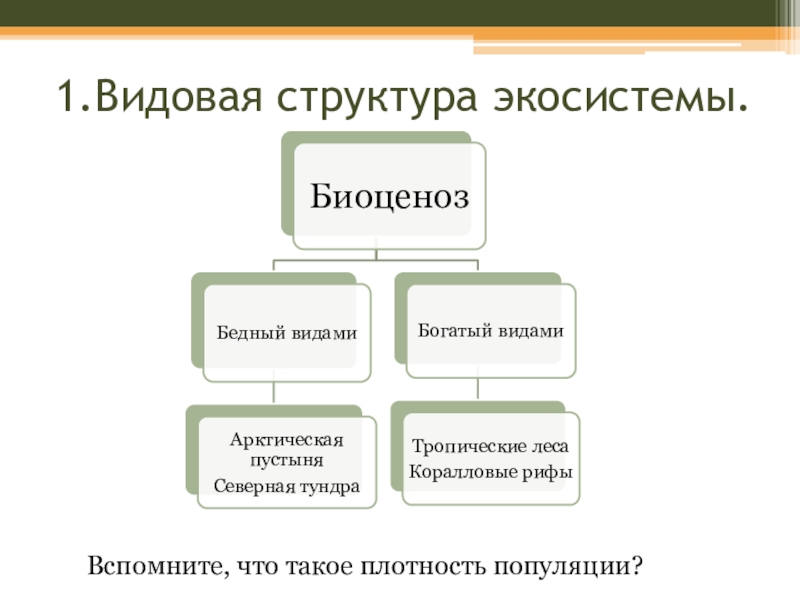 1.Видовая структура экосистемы.

Биоценоз

Бедный видами

Богатый видами

Арктическая пустыня
Северная тундра

Тропические леса
Коралловые рифы

Вспомните, что такое плотность популяции?